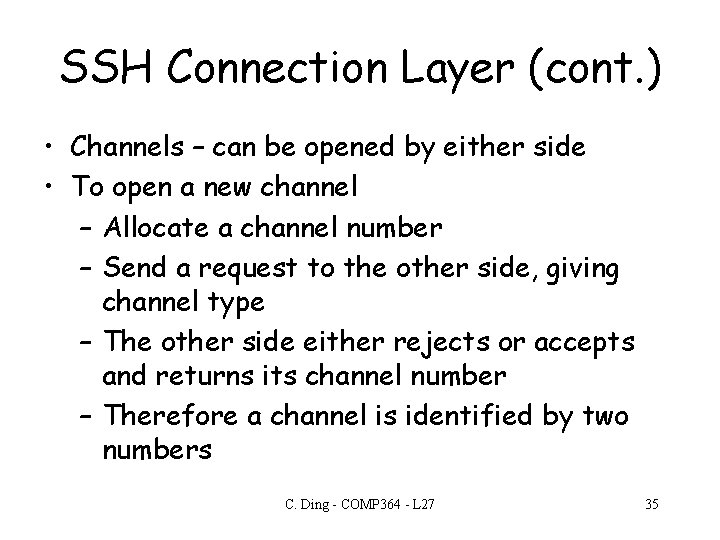 SSH Connection Layer (cont.)

• Channels – can be opened by either side
• To open a new channel
– Allocate a channel number
– Send a request to the other side, giving channel type
– The other side either rejects or accepts and returns its channel number
– Therefore a channel is identified by two numbers

C. Ding - COMP364 - L27

35